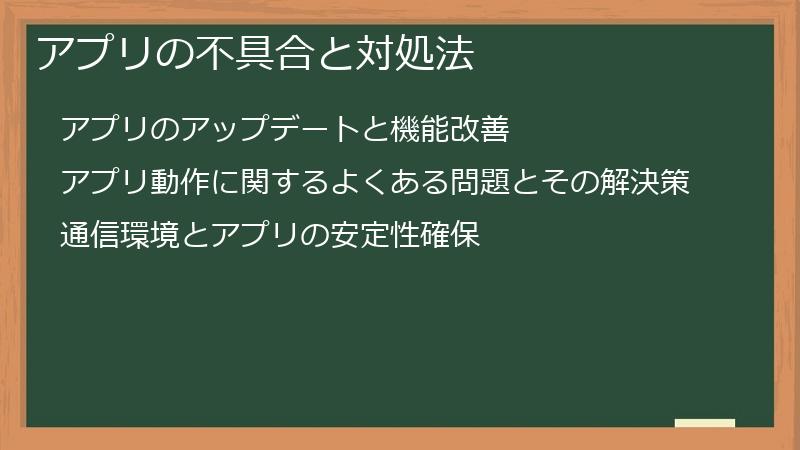 アプリの不具合と対処法

アプリのアップデートと機能改善

アプリ動作に関するよくある問題とその解決策

通信環境とアプリの安定性確保